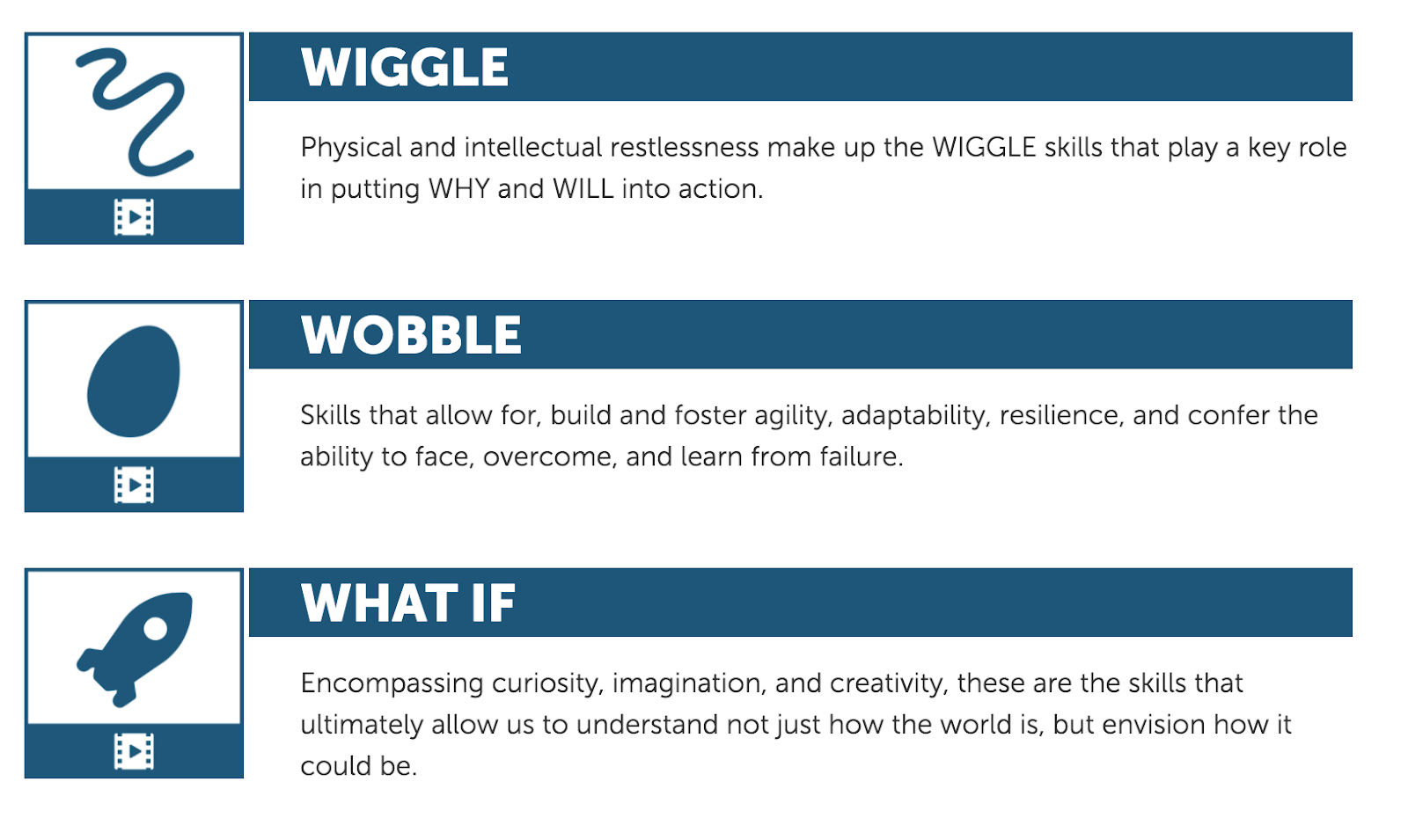 WIGGLE

Physical and intellectual restlessness make up the WIGGLE skills that play a key role in putting WHY and WILL into action.

WOBBLE

Skills that allow for, build and foster agility, adaptability, resilience, and confer the ability to face, overcome, and learn from failure.

WHAT IF

Encompassing curiosity, imagination, and creativity, these are the skills that ultimately allow us to understand not just how the world is, but envision how it could be.